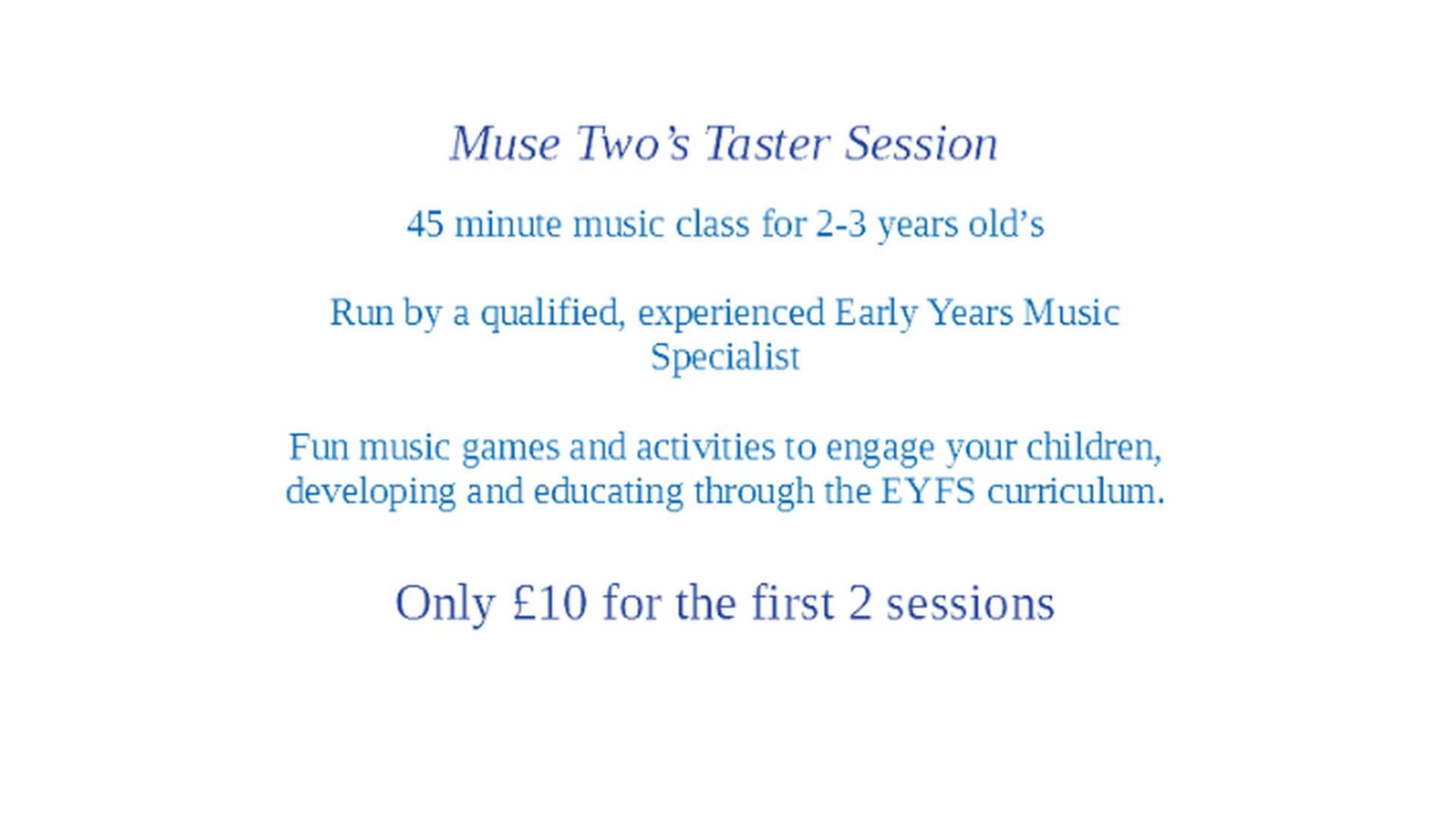 Muse Two's Taster Session

45 minute music class for 2-3 years old's

Run by a qualified, experienced Early Years Music Specialist

Fun music games and activities to engage your children, developing and educating through the EYFS curriculum.

Only £10 for the first 2 sessions